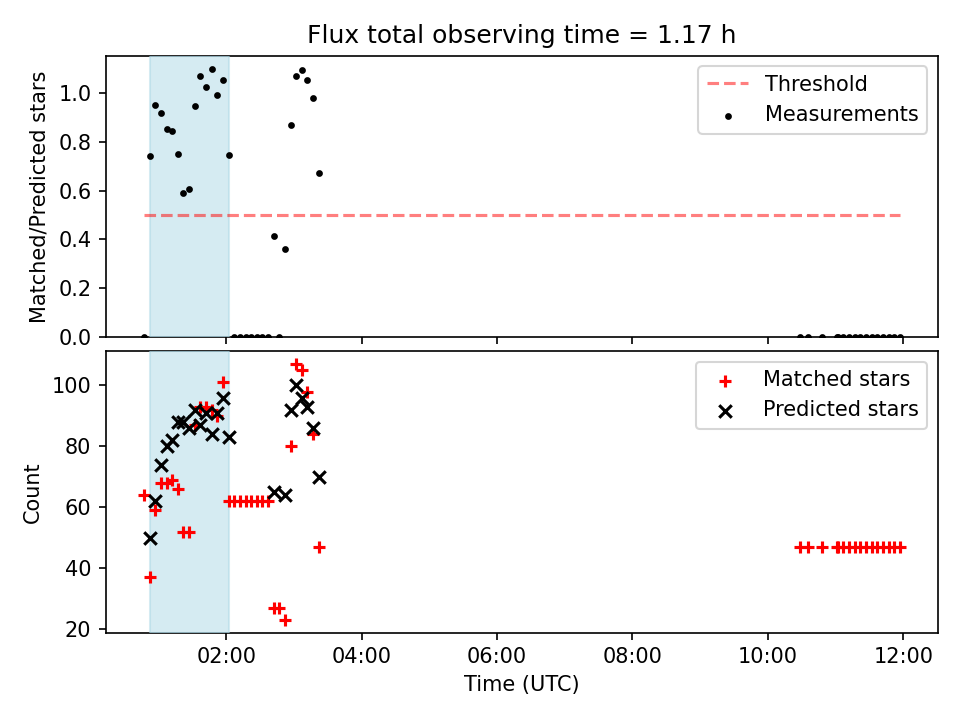 Flux total observing time = 1.17 h

Matched/Predicted stars

1.0
0.8
0.6
0.4
0.2
0.0

Threshold
Measurements

Count

100
80
60
40
20

Matched stars
Predicted stars

02:00
04:00
06:00
08:00
10:00
12:00

Time (UTC)